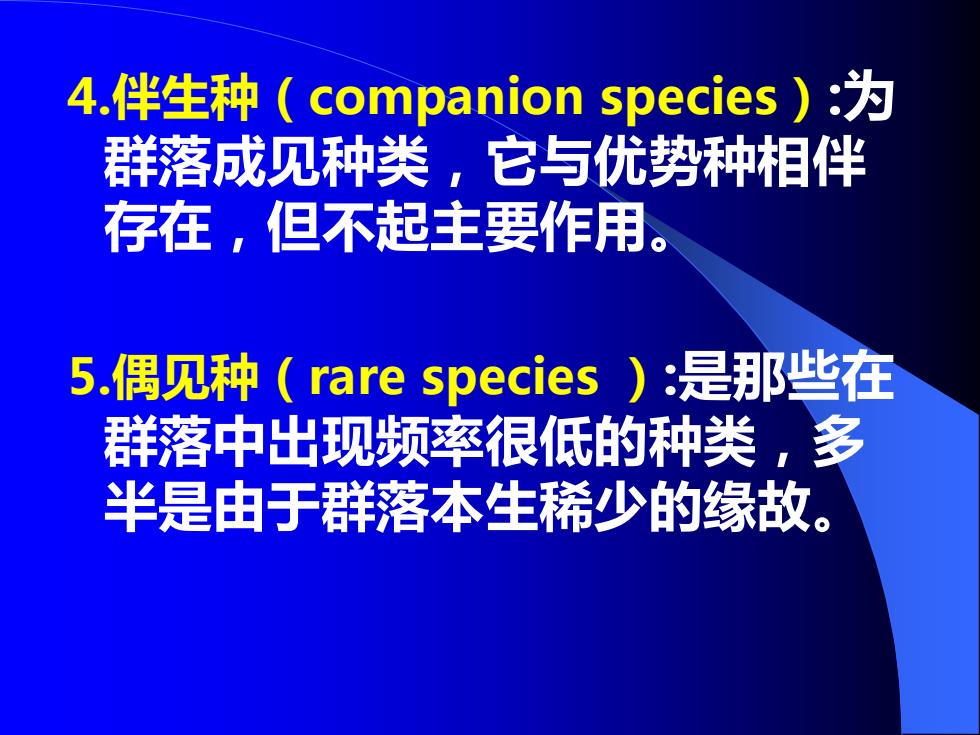 4.伴生种（companion species）:为群落成见种类，它与优势种相伴存在，但不起主要作用。

5.偶见种（rare species ）:是那些在群落中出现频率很低的种类，多半是由于群落本生稀少的缘故。